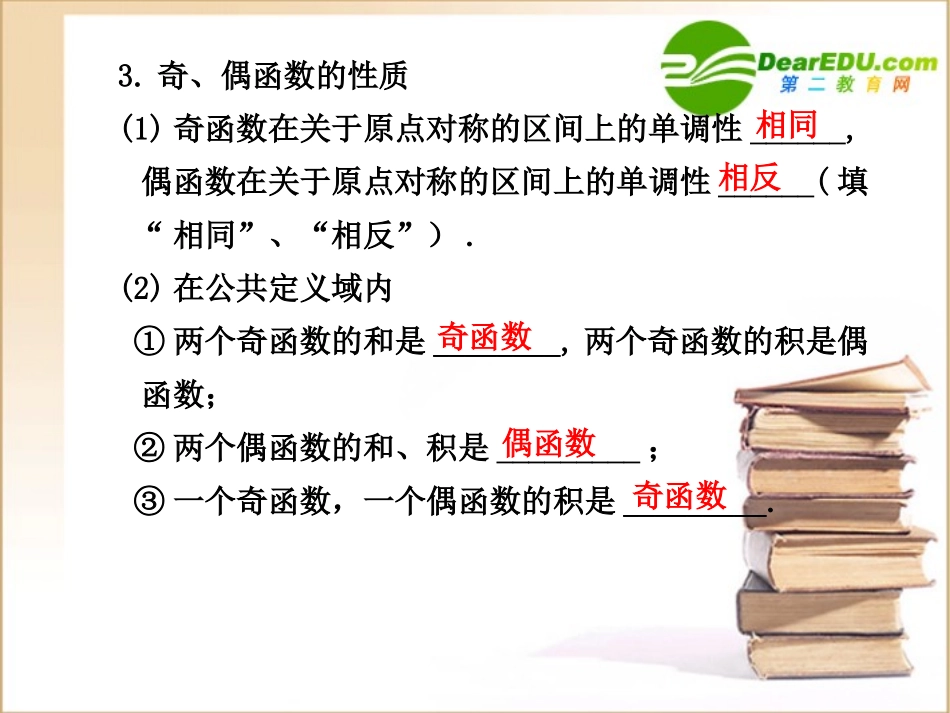 DearEDU.com
第二教育网

3. 奇、偶函数的性质

(1) 奇函数在关于原点对称的区间上的单调性 相同，偶函数在关于原点对称的区间上的单调性 相反（填“相同”、“相反”）.

(2) 在公共定义域内

① 两个奇函数的和是 奇函数，两个奇函数的积是偶函数；

② 两个偶函数的和、积是 偶函数；

③ 一个奇函数，一个偶函数的积是 奇函数.